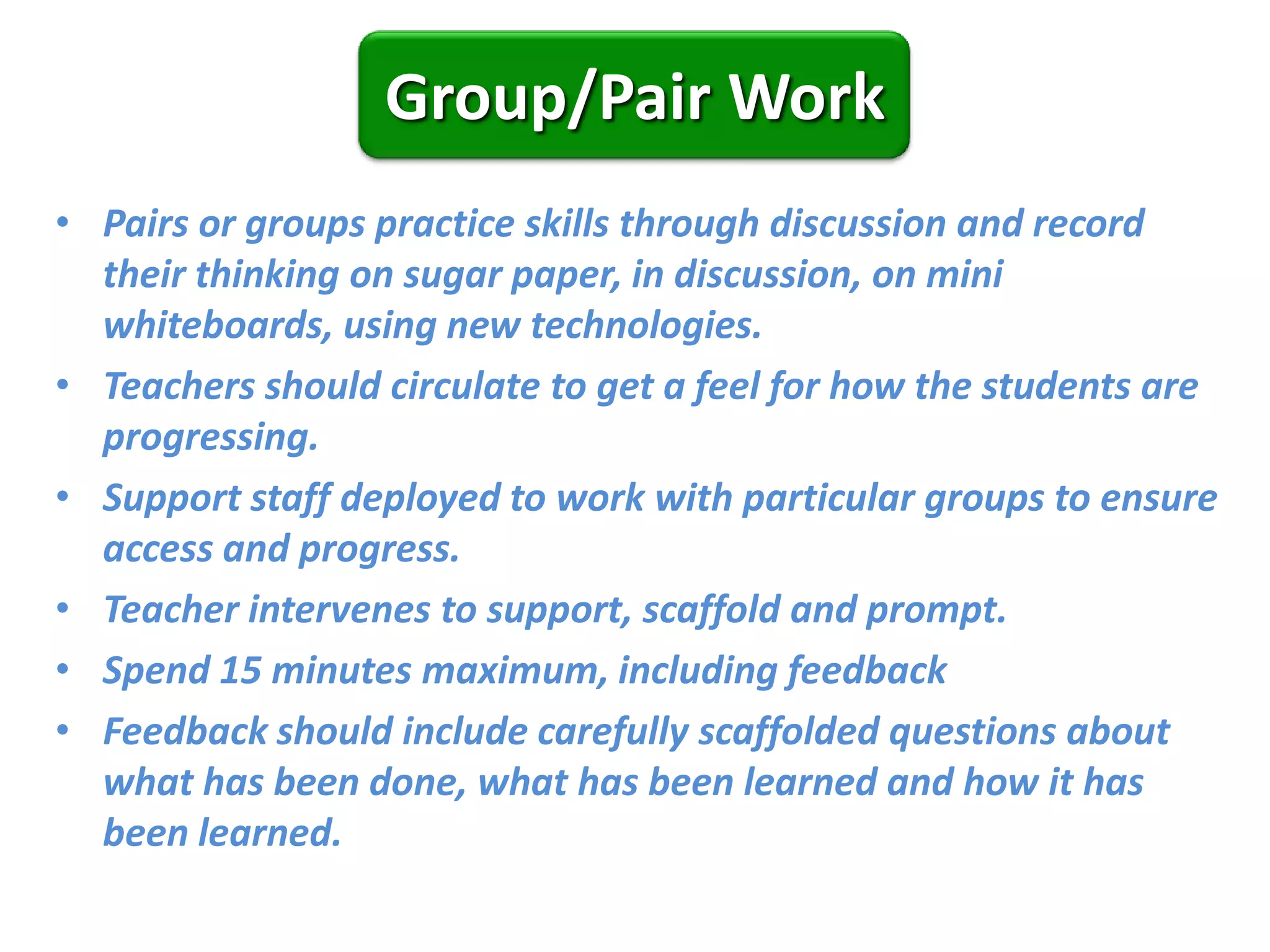 Group/Pair Work

• Pairs or groups practice skills through discussion and record their thinking on sugar paper, in discussion, on mini whiteboards, using new technologies.
• Teachers should circulate to get a feel for how the students are progressing.
• Support staff deployed to work with particular groups to ensure access and progress.
• Teacher intervenes to support, scaffold and prompt.
• Spend 15 minutes maximum, including feedback
• Feedback should include carefully scaffolded questions about what has been done, what has been learned and how it has been learned.